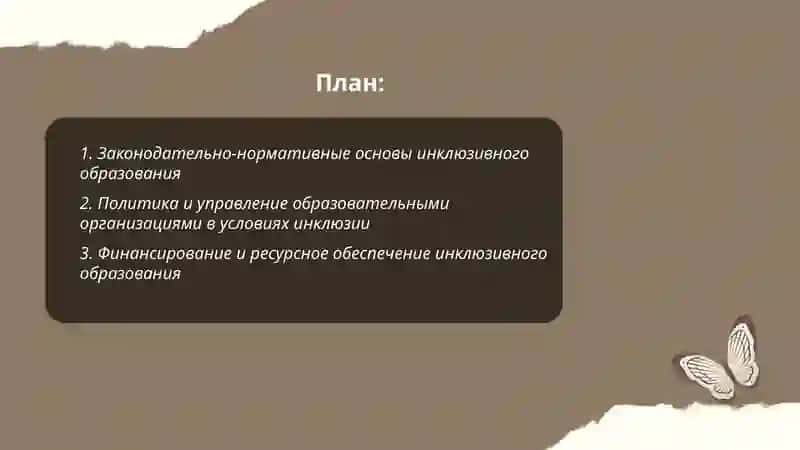 План:

1. Законодательно-нормативные основы инклюзивного образования

2. Политика и управление образовательными организациями в условиях инклюзии

3. Финансирование и ресурсное обеспечение инклюзивного образования